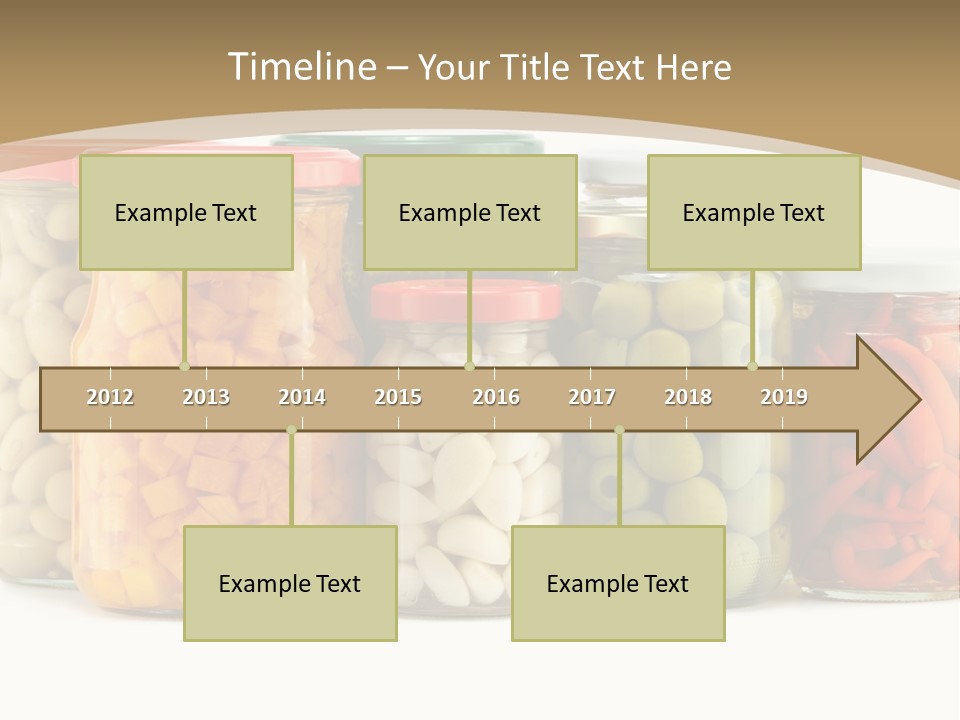 Timeline – Your Title Text Here

Example Text

Example Text

Example Text

2012 2013 2014 2015 2016 2017 2018 2019

Example Text

Example Text